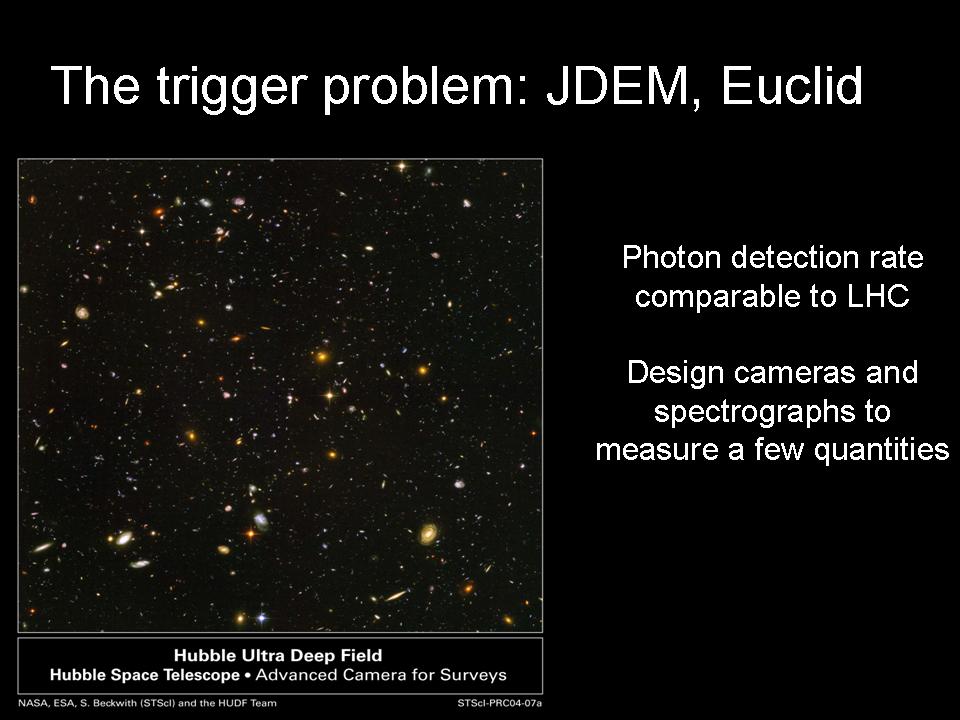 The trigger problem: JDEM, Euclid

Hubble Ultra Deep Field
Hubble Space Telescope • Advanced Camera for Surveys

NASA, ESA, S. Beckwith (STScI) and the HUDF Team

STScI-PRC04-07a

Photon detection rate comparable to LHC

Design cameras and spectrographs to measure a few quantities